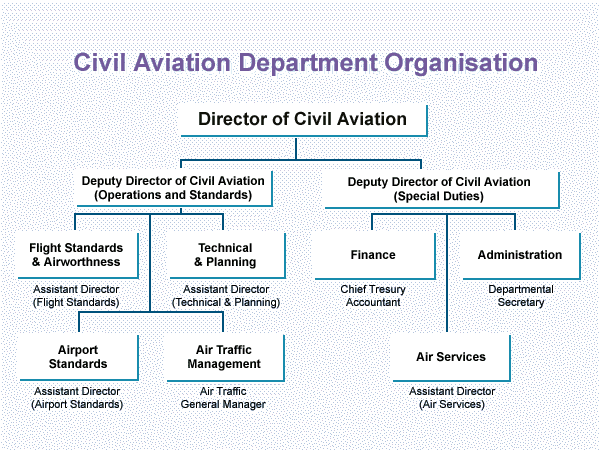 Civil Aviation Department Organisation

Director of Civil Aviation

Deputy Director of Civil Aviation (Operations and Standards)

Deputy Director of Civil Aviation (Special Duties)

Flight Standards & Airworthness

Assistant Director (Flight Standards)

Technical & Planning

Assistant Director (Technical & Planning)

Finance

Chief Tresury Accountant

Administration

Departmental Secretary

Airport Standards

Assistant Director (Airport Standards)

Air Traffic Management

Air Traffic General Manager

Air Services

Assistant Director (Air Services)